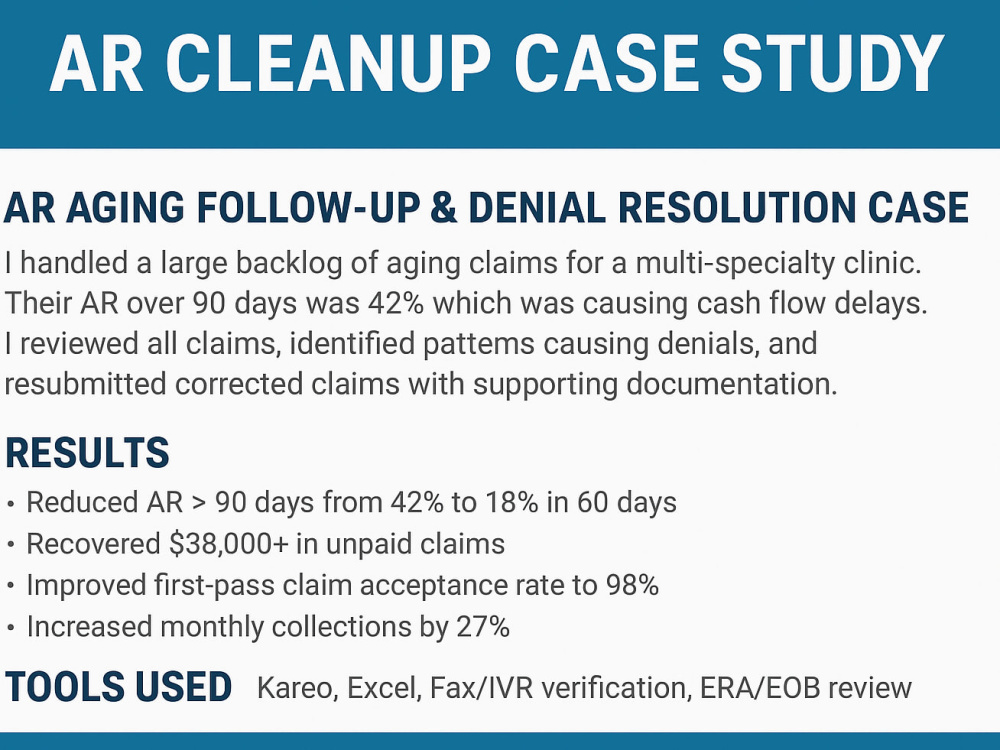 AR CLEANUP CASE STUDY

AR AGING FOLLOW-UP & DENIAL RESOLUTION CASE

I handled a large backlog of aging claims for a multi-specialty clinic. Their AR over 90 days was 42% which was causing cash flow delays. I reviewed all claims, identified pattems causing denials, and resubmitted corrected claims with supporting documentation.

RESULTS

• Reduced AR > 90 days from 42% to 18% in 60 days
• Recovered $38,000+ in unpaid claims
• Improved first-pass claim acceptance rate to 98%
• Increased monthly collections by 27%

TOOLS USED Kareo, Excel, Fax/IVR verification, ERA/EOB review